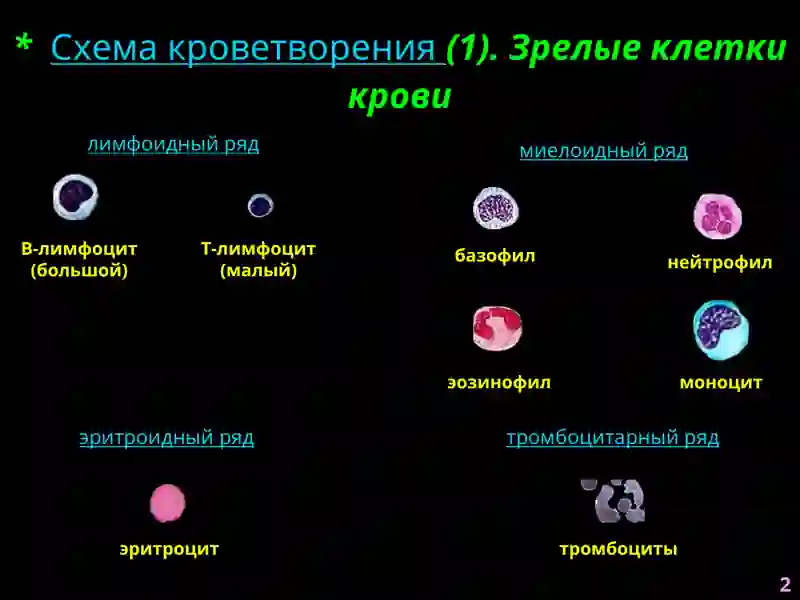 * Схема кроветворения (1). Зрелые клетки крови

лимфоидный ряд

В-лимфоцит (большой)

Т-лимфоцит (малый)

миелоидный ряд

базофил

нейтрофил

эозинофил

моноцит

эритроидный ряд

эритроцит

тромбоцитарный ряд

тромбоциты

2